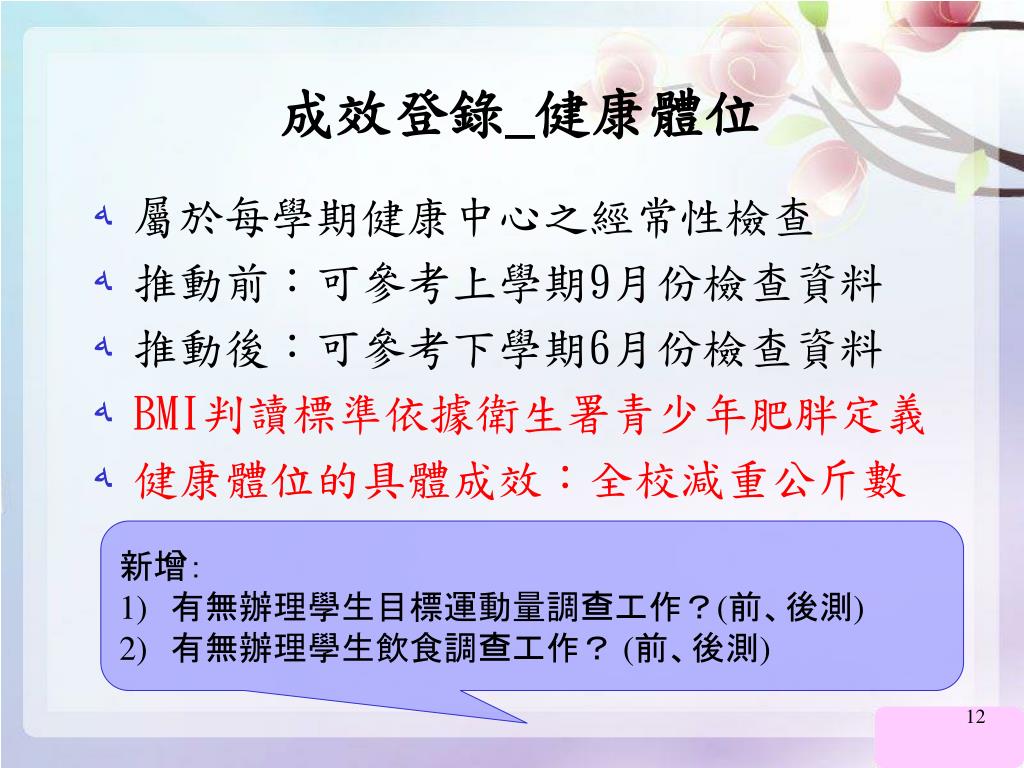 成效登錄_健康體位

屬於每學期健康中心之經常性檢查
推動前：可參考上學期9月份檢查資料
推動後：可參考下學期6月份檢查資料
BMI判讀標準依據衛生署青少年肥胖定義
健康體位的具體成效：全校減重公斤數

新增:
1) 有無辦理學生目標運動量調查工作？(前、後測)
2) 有無辦理學生飲食調查工作？ (前、後測)

12